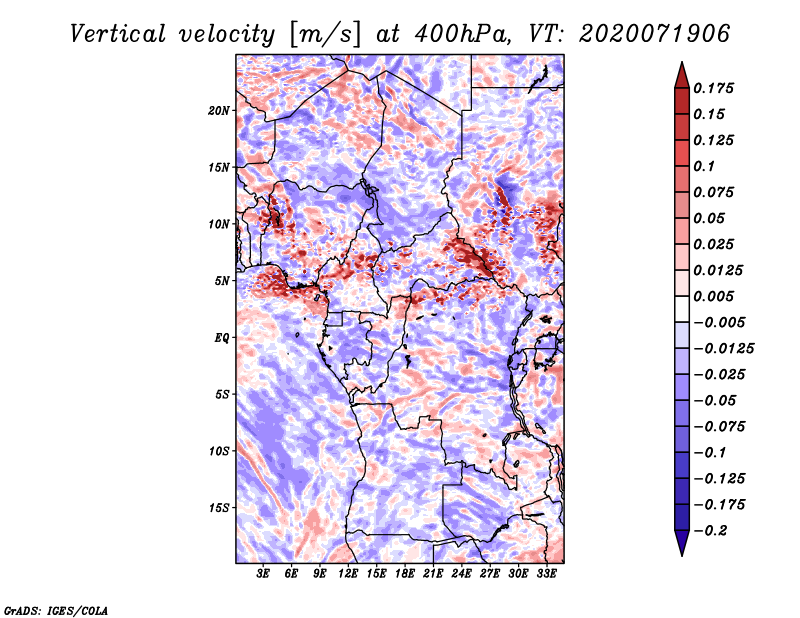 Vertical velocity [m/s] at 400hPa, VT: 2020071906

20N
15N
10N
5N
EQ
5S
10S
15S

3E 6E 9E 12E 15E 18E 21E 24E 27E 30E 33E

0.175
0.15
0.125
0.1
0.075
0.05
0.025
0.0125
0.005
−0.005
−0.0125
−0.025
−0.05
−0.075
−0.1
−0.125
−0.175
−0.2

GrADS: IGES/COLA